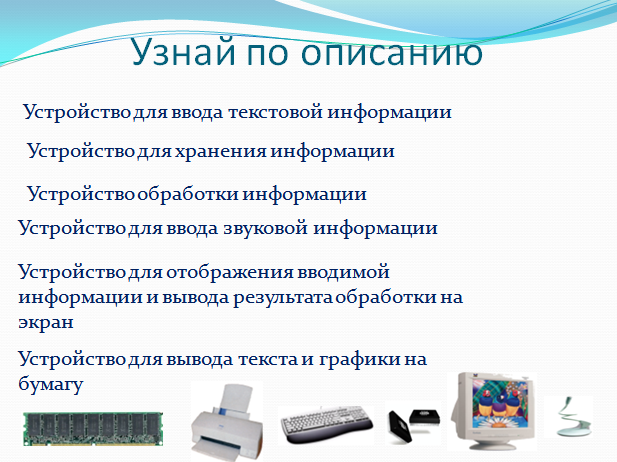 Узнай по описанию

Устройство для ввода текстовой информации

Устройство для хранения информации

Устройство обработки информации

Устройство для ввода звуковой информации

Устройство для отображения вводимой информации и вывода результата обработки на экран

Устройство для вывода текста и графики на бумагу